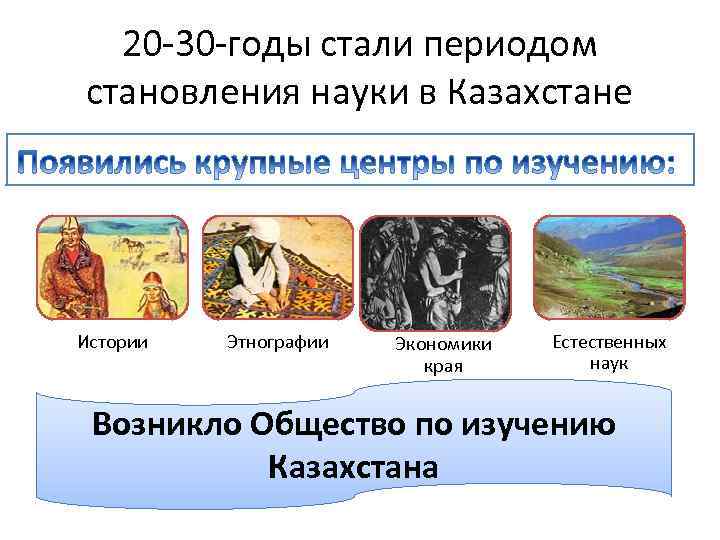 20-30-годы стали периодом становления науки в Казахстане

Появились крупные центры по изучению:

Истории

Этнографии

Экономики края

Естественных наук

Возникло Общество по изучению Казахстана